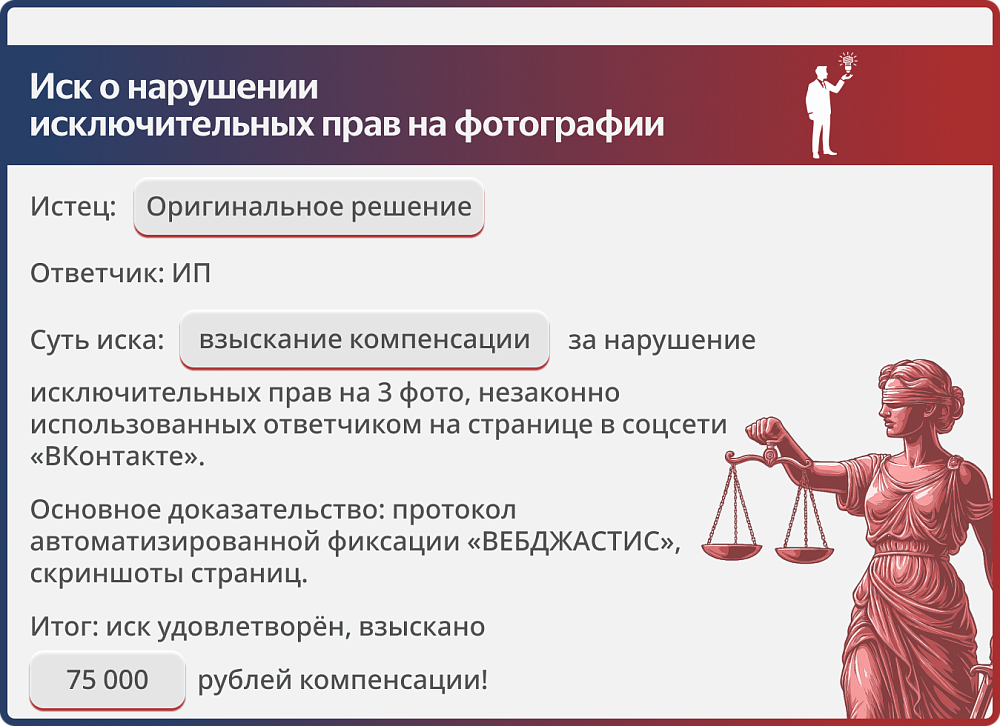 Иск о нарушении исключительных прав на фотографии

Истец: Оригинальное решение

Ответчик: ИП

Суть иска: взыскание компенсации за нарушение исключительных прав на 3 фото, незаконно использованных ответчиком на странице в соцсети «ВКонтакте».

Основное доказательство: протокол автоматизированной фиксации «ВЕБДЖАСТИС», скриншоты страниц.

Итог: иск удовлетворён, взыскано 75 000 рублей компенсации!